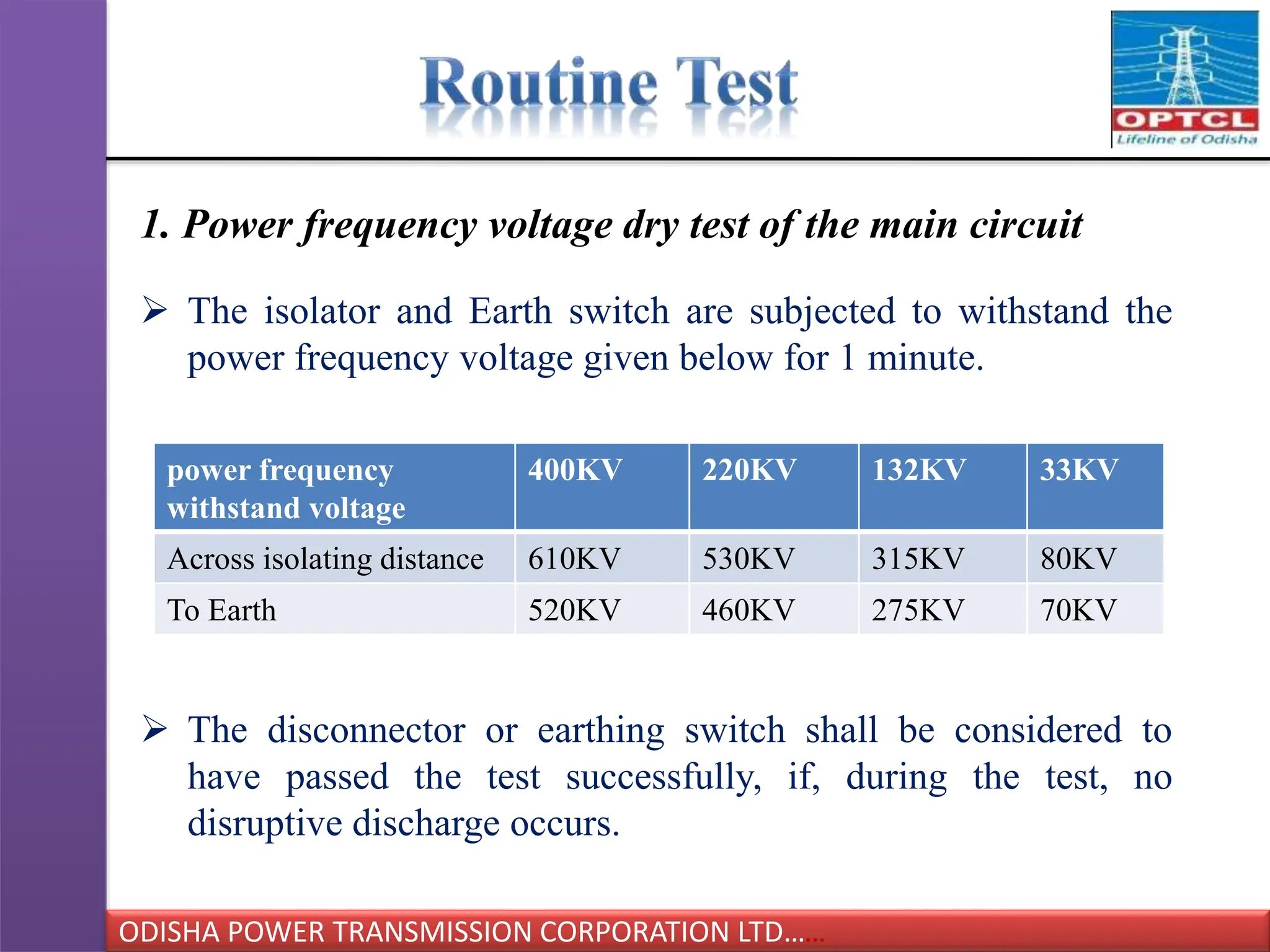 Routine Test

OPTCL
Lifeline of Odisha

1. Power frequency voltage dry test of the main circuit

➢ The isolator and Earth switch are subjected to withstand the power frequency voltage given below for 1 minute.

| power frequency withstand voltage | 400KV | 220KV | 132KV | 33KV |
|---|---|---|---|---|
| Across isolating distance | 610KV | 530KV | 315KV | 80KV |
| To Earth | 520KV | 460KV | 275KV | 70KV |

➢ The disconnector or earthing switch shall be considered to have passed the test successfully, if, during the test, no disruptive discharge occurs.

ODISHA POWER TRANSMISSION CORPORATION LTD…….